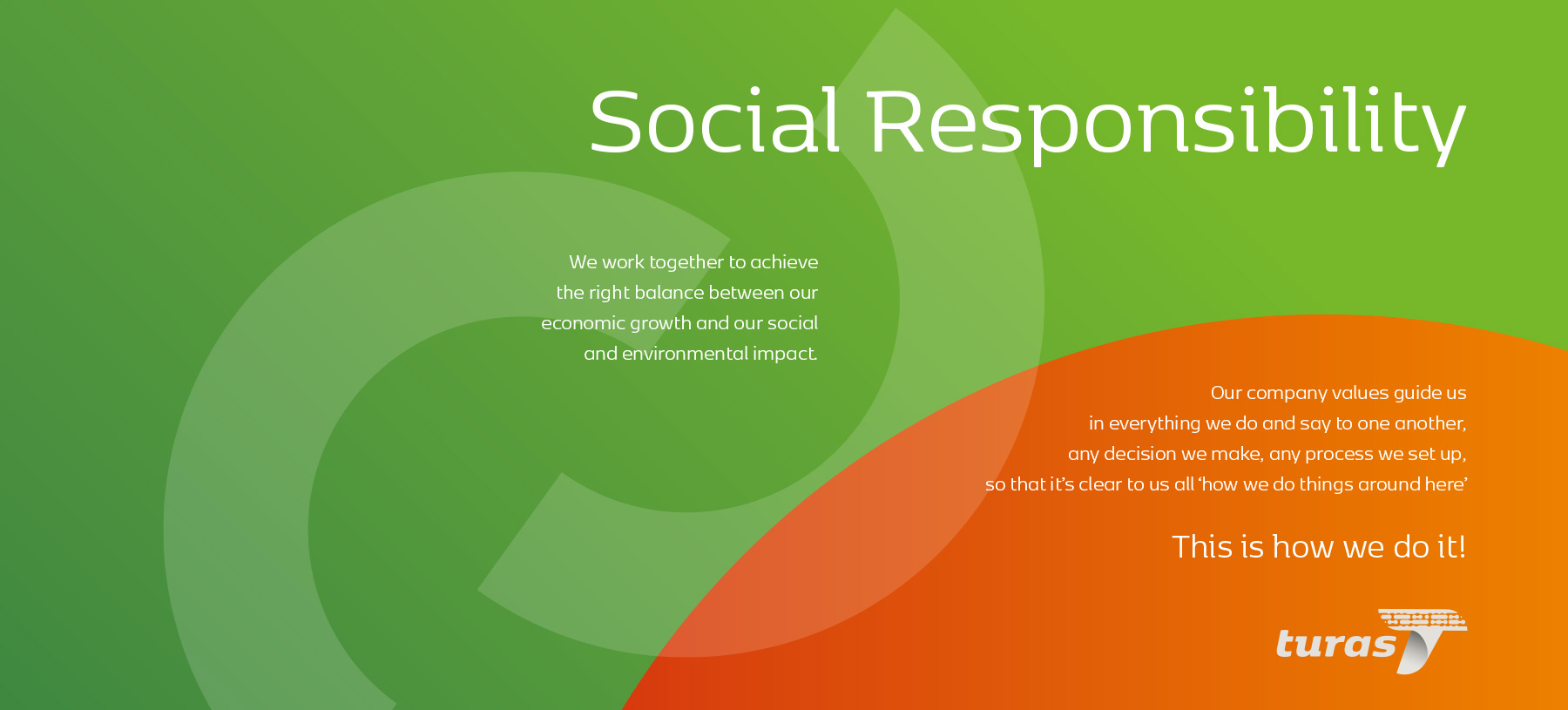 Social Responsibility

We work together to achieve the right balance between our economic growth and our social and environmental impact.

Our company values guide us in everything we do and say to one another, any decision we make, any process we set up, so that it's clear to us all 'how we do things around here'

This is how we do it!

turas